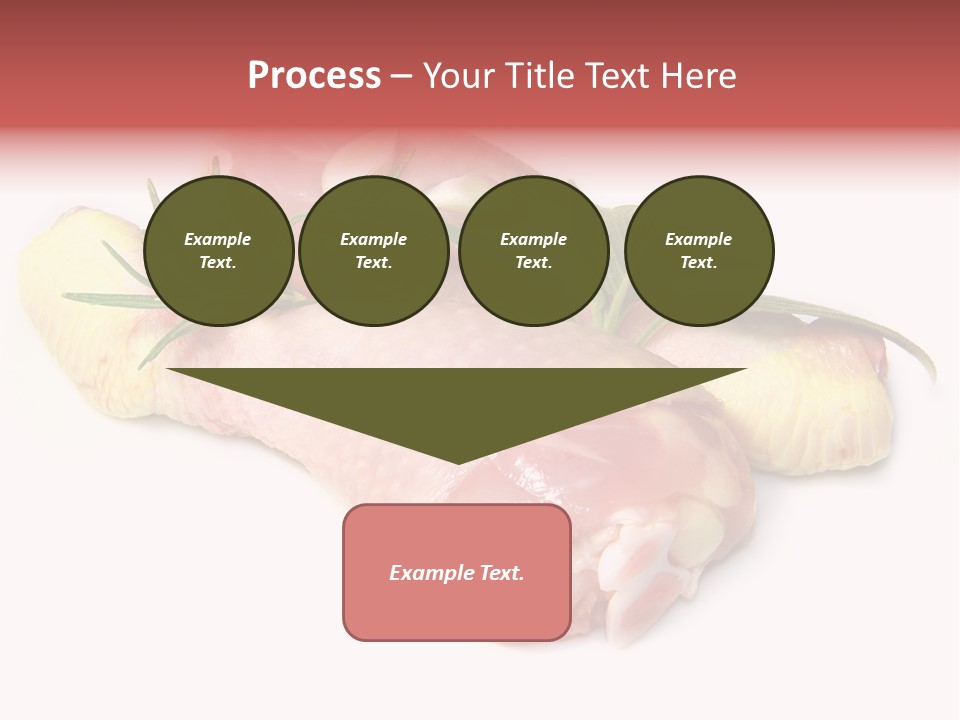 Process – Your Title Text Here

Example Text.

Example Text.

Example Text.

Example Text.

Example Text.